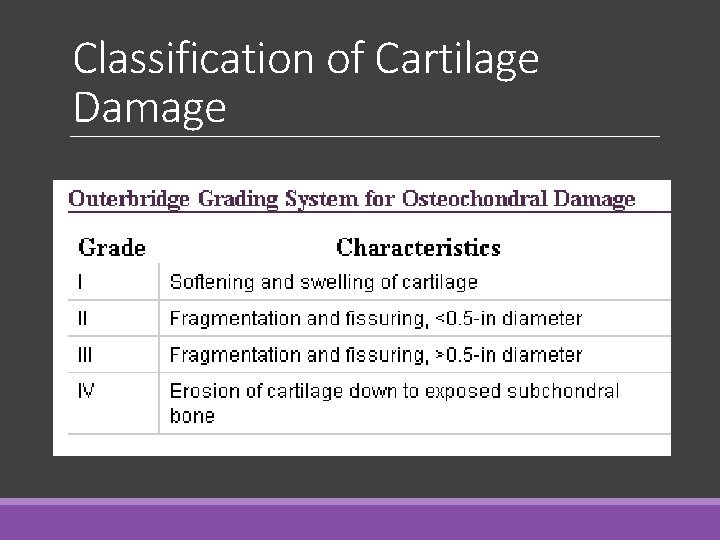 Classification of Cartilage Damage

Outerbridge Grading System for Osteochondral Damage

| Grade | Characteristics |
|---|---|
| I | Softening and swelling of cartilage |
| II | Fragmentation and fissuring, <0.5-in diameter |
| III | Fragmentation and fissuring, >0.5-in diameter |
| IV | Erosion of cartilage down to exposed subchondral bone |